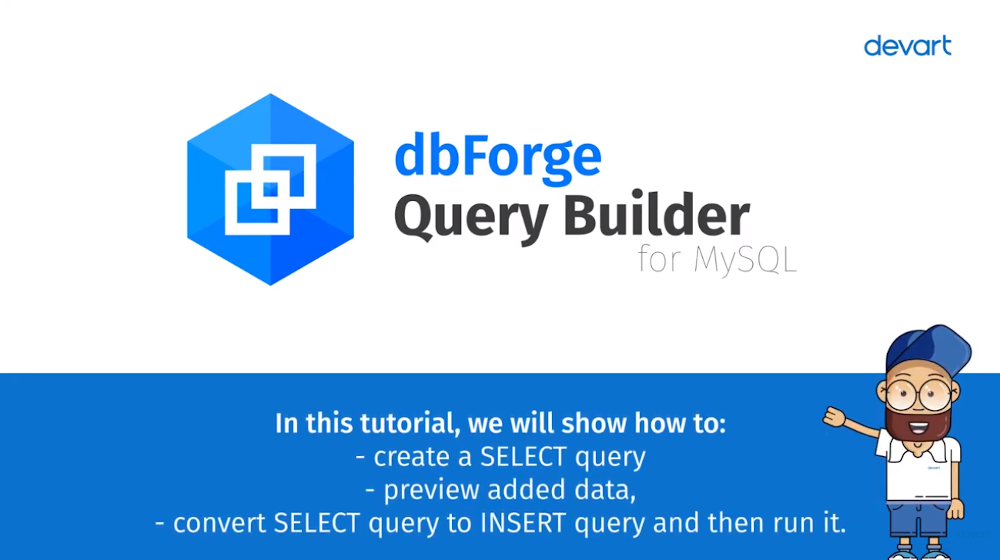 devart

dbForge
Query Builder
for MySQL

In this tutorial, we will show how to:
- create a SELECT query
- preview added data,
- convert SELECT query to INSERT query and then run it.

devart